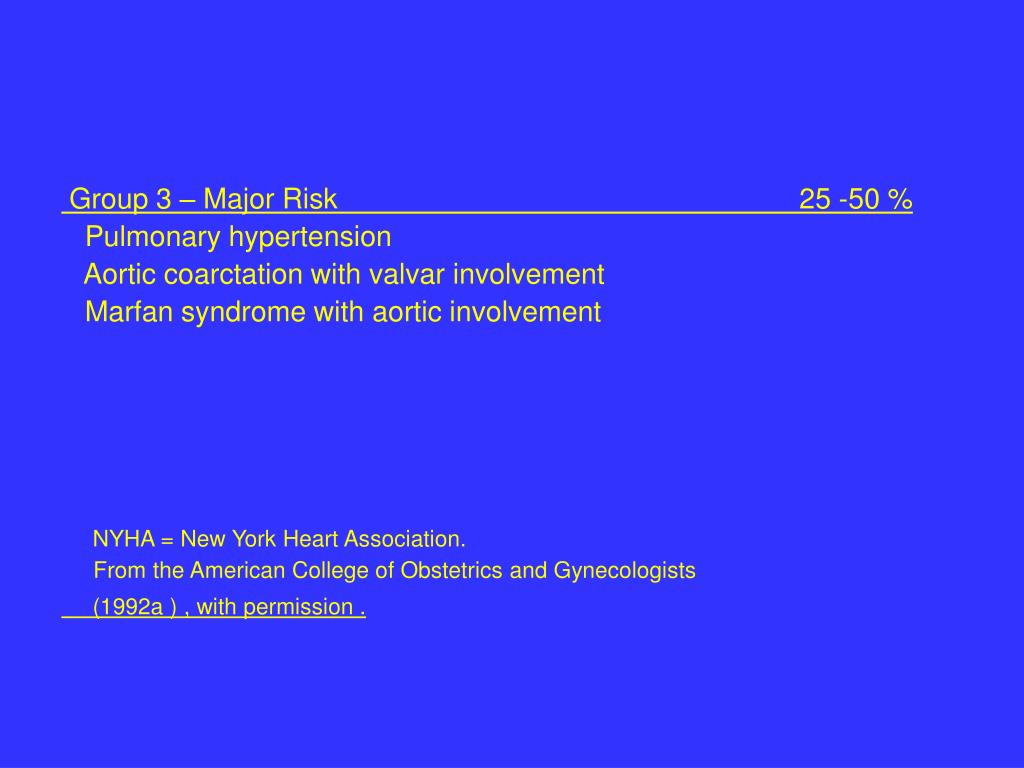 Group 3 – Major Risk 25 -50 %
Pulmonary hypertension
Aortic coarctation with valvar involvement
Marfan syndrome with aortic involvement

NYHA = New York Heart Association.
From the American College of Obstetrics and Gynecologists
(1992a ) , with permission .